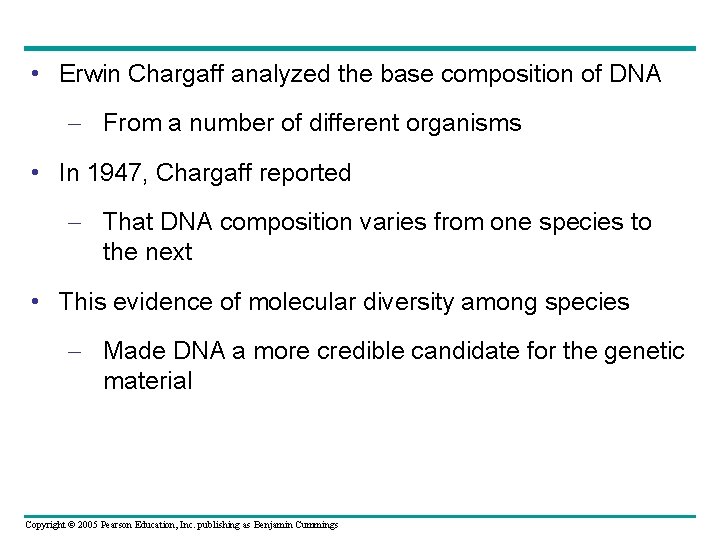 • Erwin Chargaff analyzed the base composition of DNA

– From a number of different organisms

• In 1947, Chargaff reported

– That DNA composition varies from one species to the next

• This evidence of molecular diversity among species

– Made DNA a more credible candidate for the genetic material

Copyright © 2005 Pearson Education, Inc. publishing as Benjamin Cummings